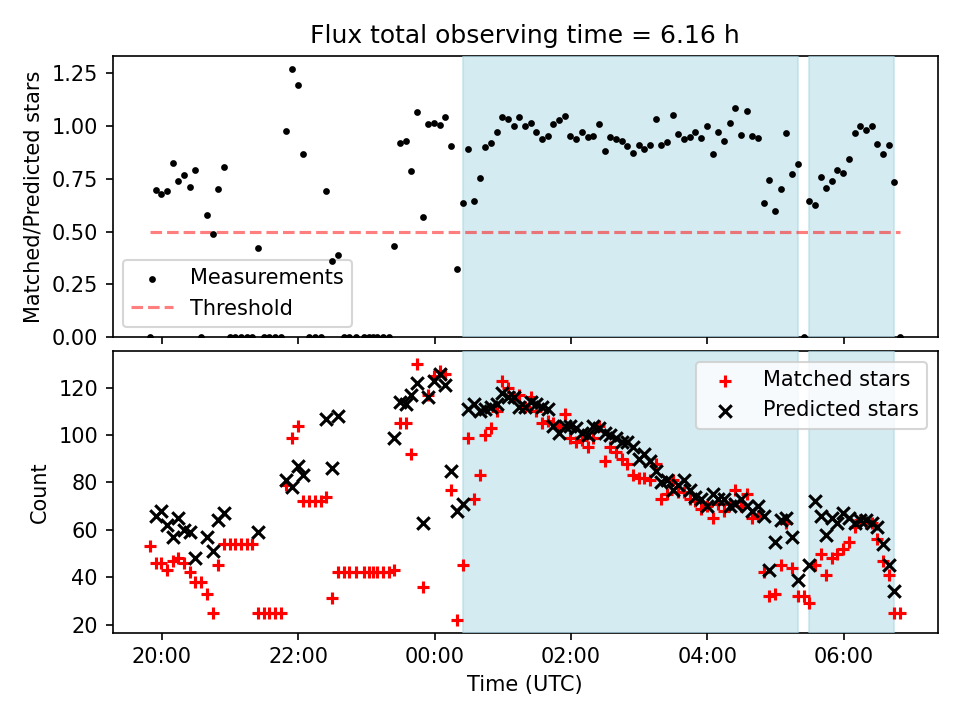 Flux total observing time = 6.16 h

Matched/Predicted stars

1.25
1.00
0.75
0.50
0.25
0.00

Measurements
Threshold

Count

120
100
80
60
40
20

Matched stars
Predicted stars

20:00
22:00
00:00
02:00
04:00
06:00

Time (UTC)